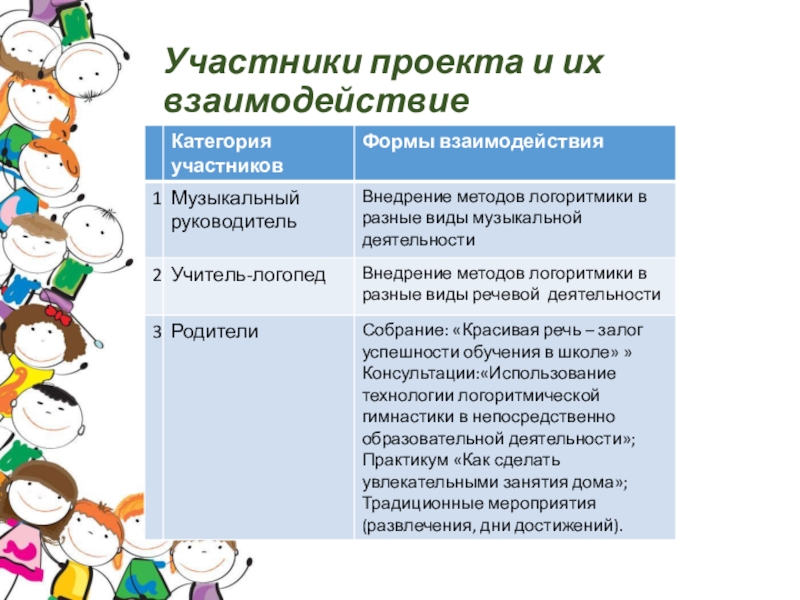 Участники проекта и их взаимодействие

| | Категория участников | Формы взаимодействия |
|---|---|---|
| 1 | Музыкальный руководитель | Внедрение методов логоритмики в разные виды музыкальной деятельности |
| 2 | Учитель-логопед | Внедрение методов логоритмики в разные виды речевой деятельности |
| 3 | Родители | Собрание: «Красивая речь – залог успешности обучения в школе» » Консультации:«Использование технологии логоритмической гимнастики в непосредственно образовательной деятельности»; Практикум «Как сделать увлекательными занятия дома»; Традиционные мероприятия (развлечения, дни достижений). |